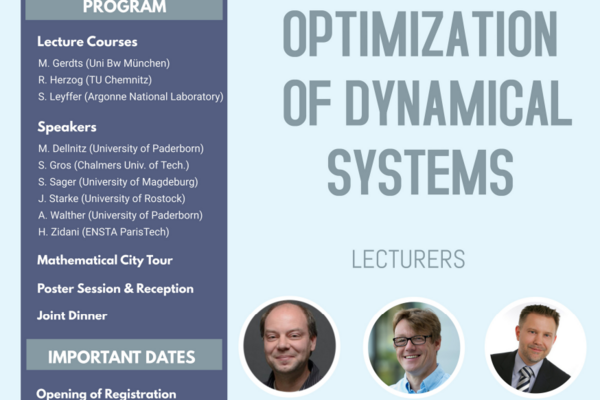 PROGRAM

Lecture Courses
M. Gerdts (Uni Bw München)
R. Herzog (TU Chemnitz)
S. Leyffer (Argonne National Laboratory)

Speakers
M. Dellnitz (University of Paderborn)
S. Gros (Chalmers Univ. of Tech.)
S. Sager (University of Magdeburg)
J. Starke (University of Rostock)
A. Walther (University of Paderborn)
H. Zidani (ENSTA ParisTech)

Mathematical City Tour

Poster Session & Reception

Joint Dinner

IMPORTANT DATES

Opening of Registration

OPTIMIZATION OF DYNAMICAL SYSTEMS

LECTURERS